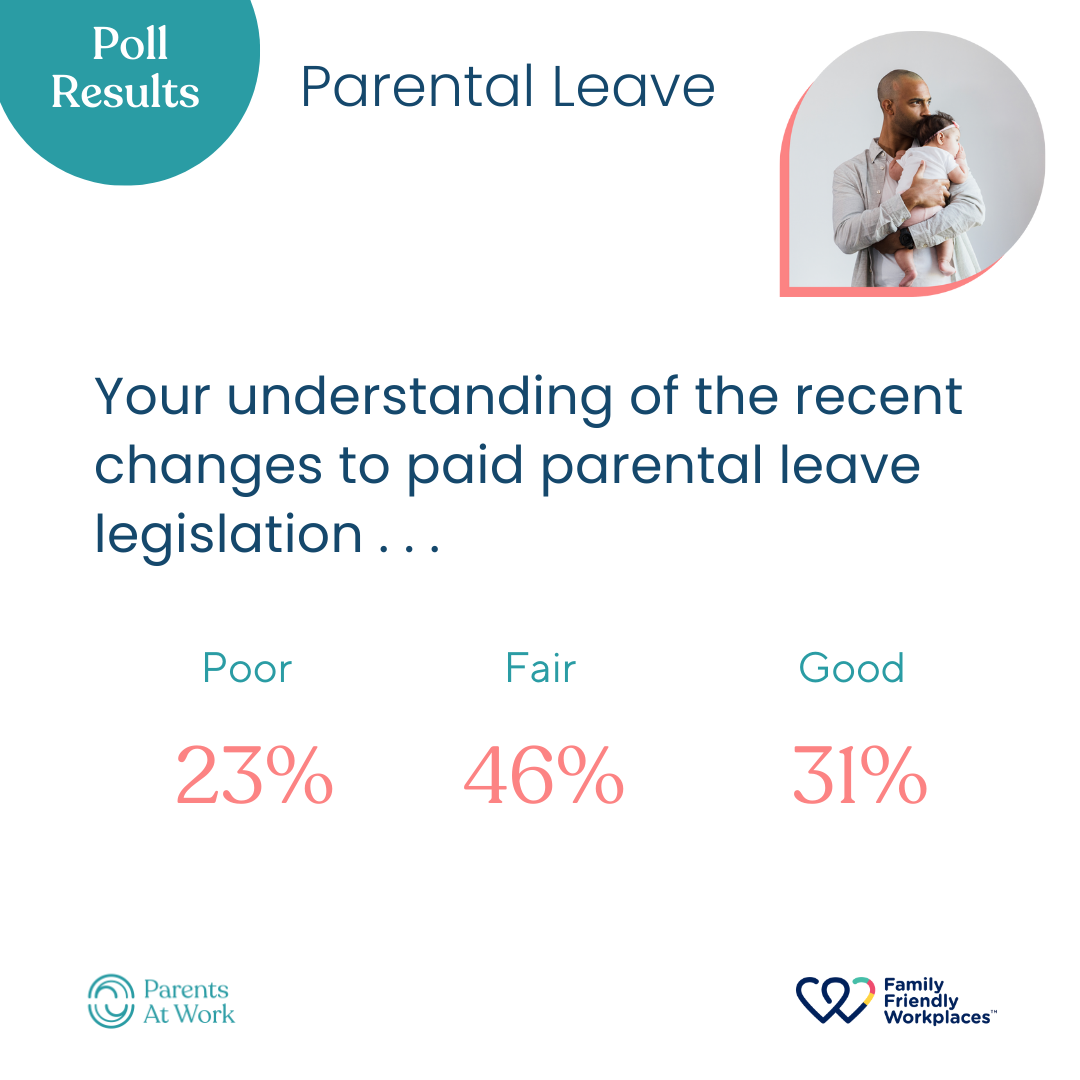 Poll Results

Parental Leave

Your understanding of the recent changes to paid parental leave legislation . . .

Poor
23%

Fair
46%

Good
31%

Parents At Work

Family Friendly Workplaces™